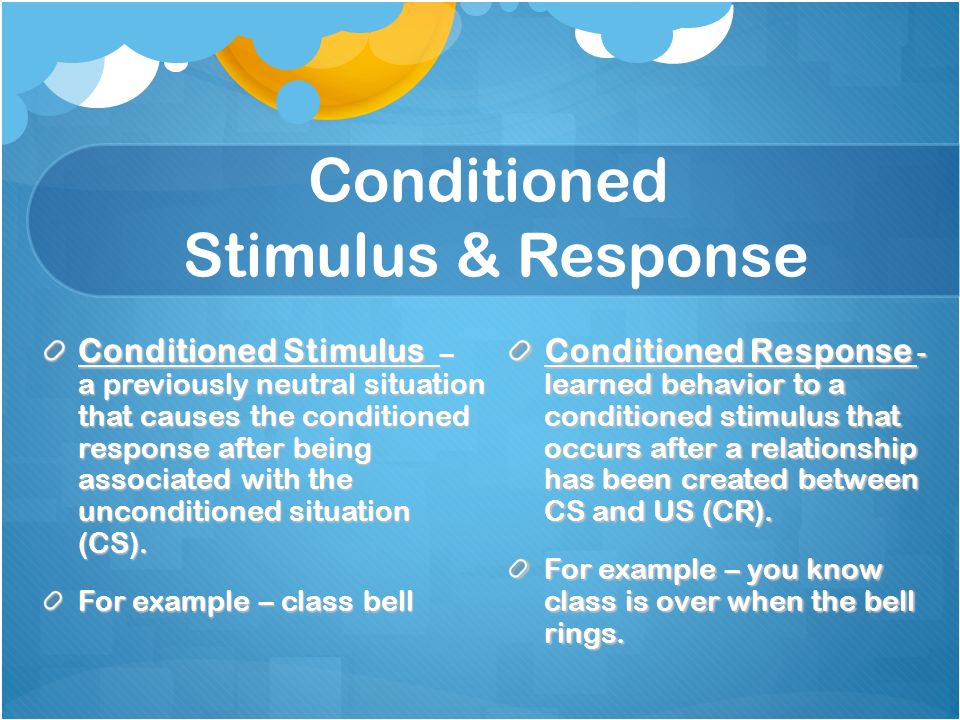 Conditioned Stimulus & Response

Conditioned Stimulus – a previously neutral situation that causes the conditioned response after being associated with the unconditioned situation (CS).

For example – class bell

Conditioned Response - learned behavior to a conditioned stimulus that occurs after a relationship has been created between CS and US (CR).

For example – you know class is over when the bell rings.